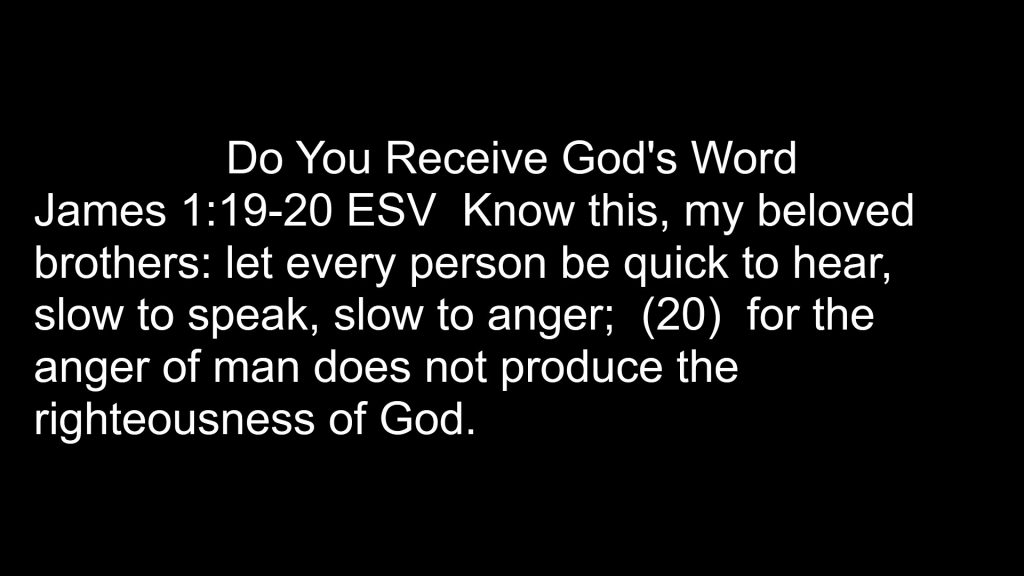 Do You Receive God's Word
James 1:19-20 ESV  Know this, my beloved brothers: let every person be quick to hear, slow to speak, slow to anger;  (20)  for the anger of man does not produce the righteousness of God.